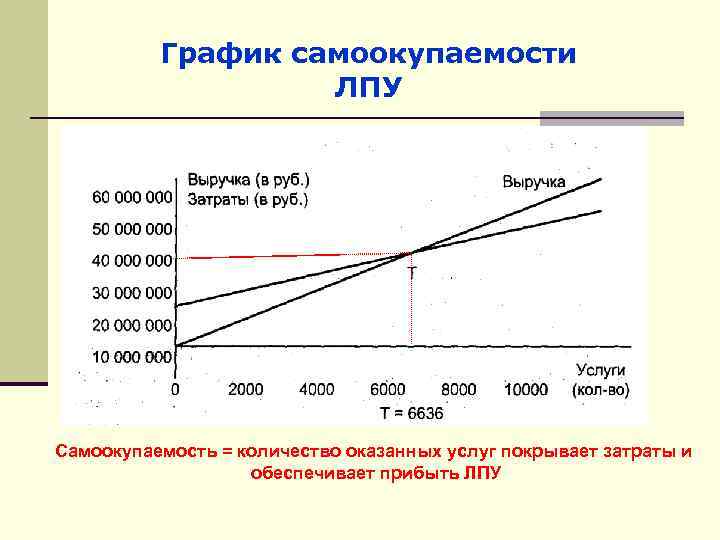 График самоокупаемости ЛПУ

Выручка (в руб.)
Затраты (в руб.)

Выручка

60 000 000
50 000 000
40 000 000
30 000 000
20 000 000
10 000 000

T

0
2000
4000
6000
8000
10000

Услуги (кол-во)

T = 6636

Самоокупаемость = количество оказанных услуг покрывает затраты и обеспечивает прибыть ЛПУ